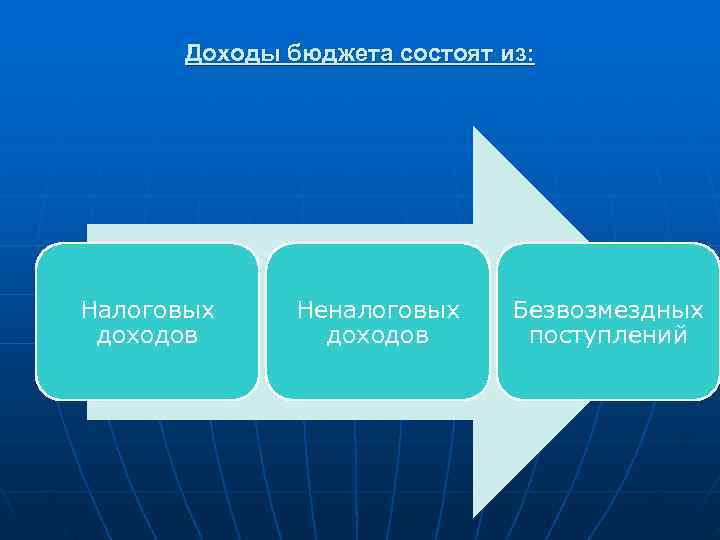 Доходы бюджета состоят из:

Налоговых доходов

Неналоговых доходов

Безвозмездных поступлений